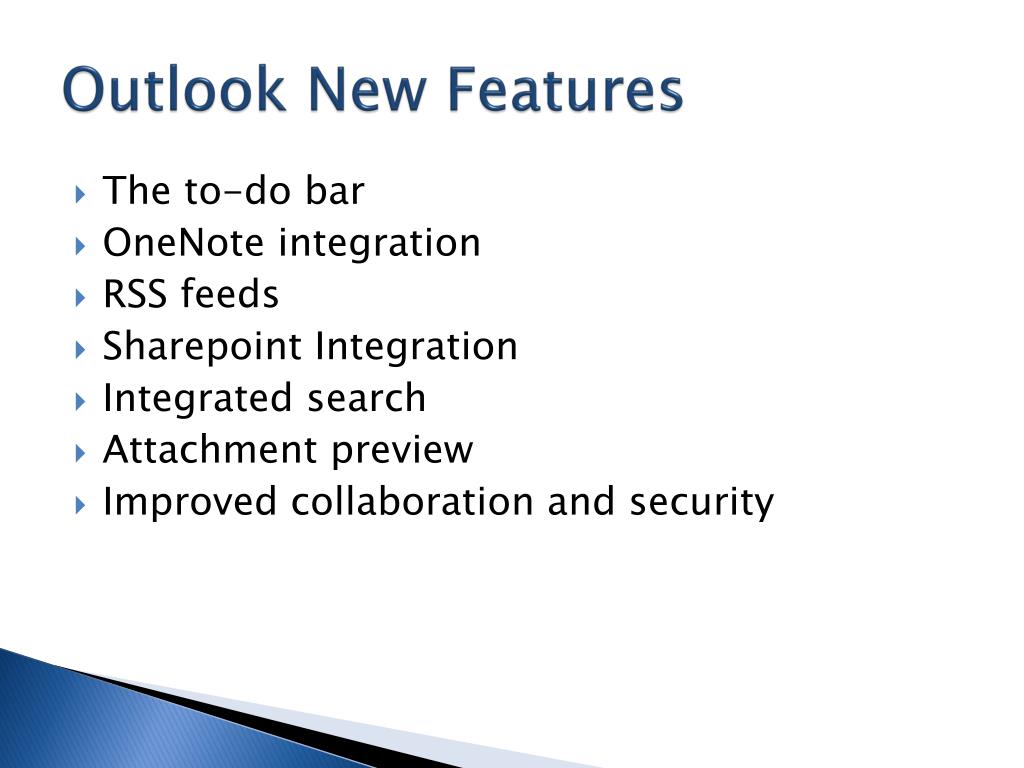 Outlook New Features

The to-do bar
OneNote integration
RSS feeds
Sharepoint Integration
Integrated search
Attachment preview
Improved collaboration and security